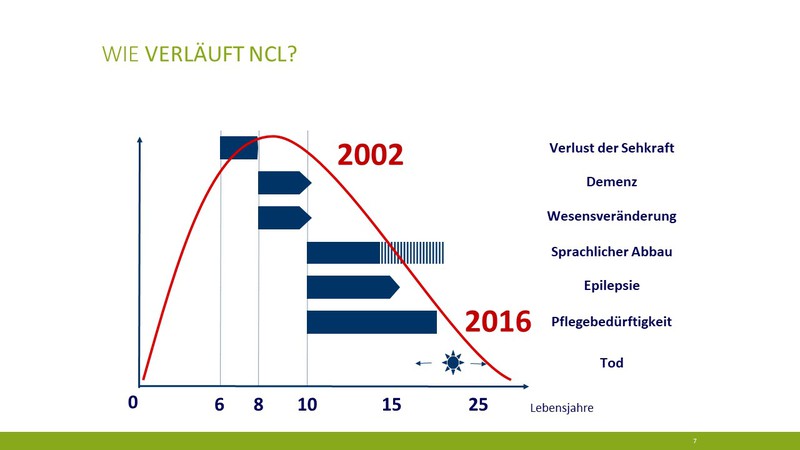 WIE VERLÄUFT NCL?

2002

2016

Verlust der Sehkraft

Demenz

Wesensveränderung

Sprachlicher Abbau

Epilepsie

Pflegebedürftigkeit

Tod

0 6 8 10 15 25 Lebensjahre

7